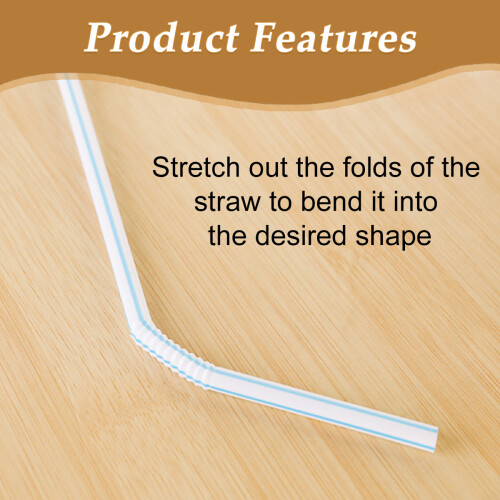 Product Features

Stretch out the folds of the straw to bend it into the desired shape